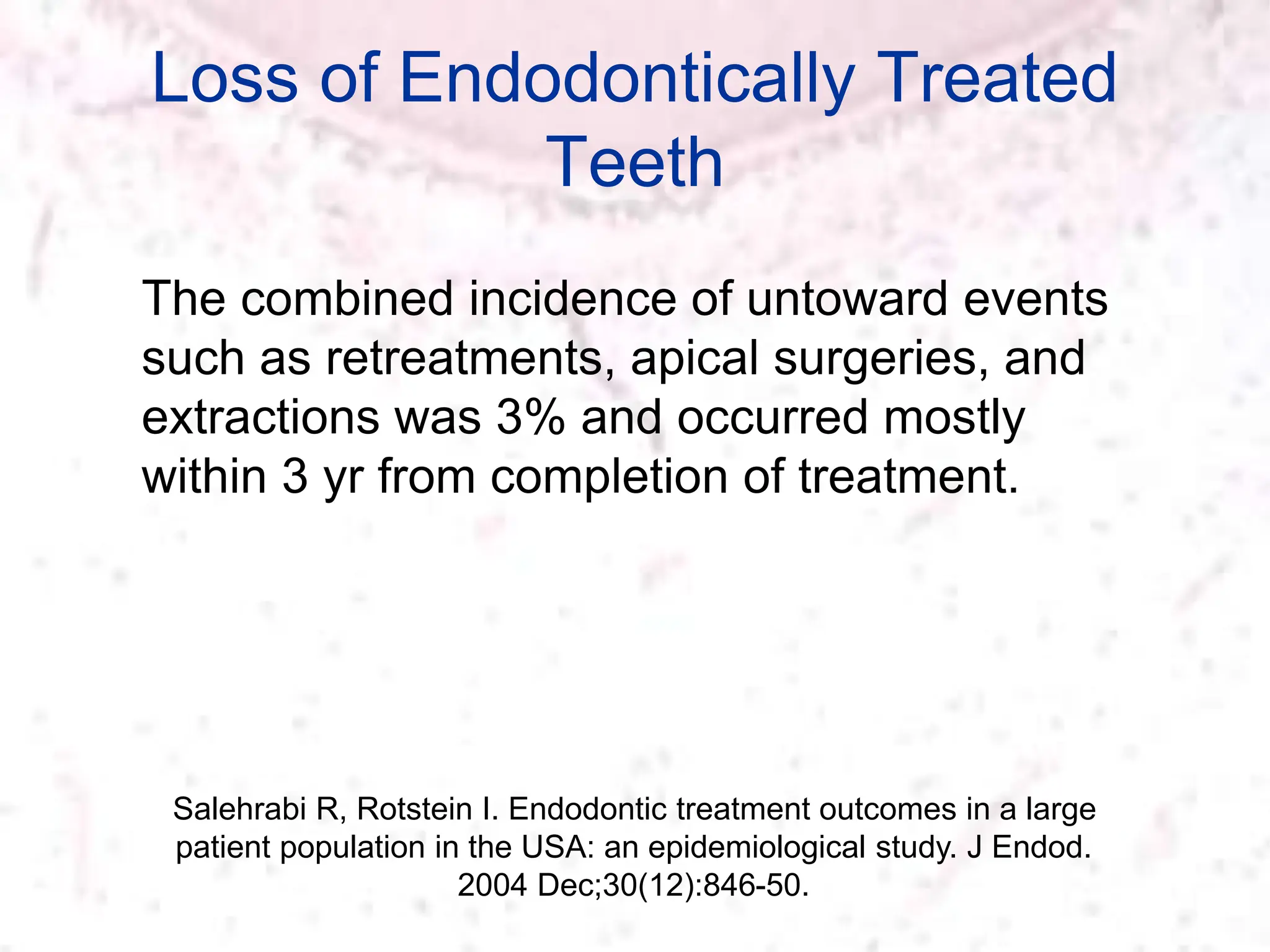 Loss of Endodontically Treated Teeth

The combined incidence of untoward events such as retreatments, apical surgeries, and extractions was 3% and occurred mostly within 3 yr from completion of treatment.

Salehrabi R, Rotstein I. Endodontic treatment outcomes in a large patient population in the USA: an epidemiological study. J Endod. 2004 Dec;30(12):846-50.